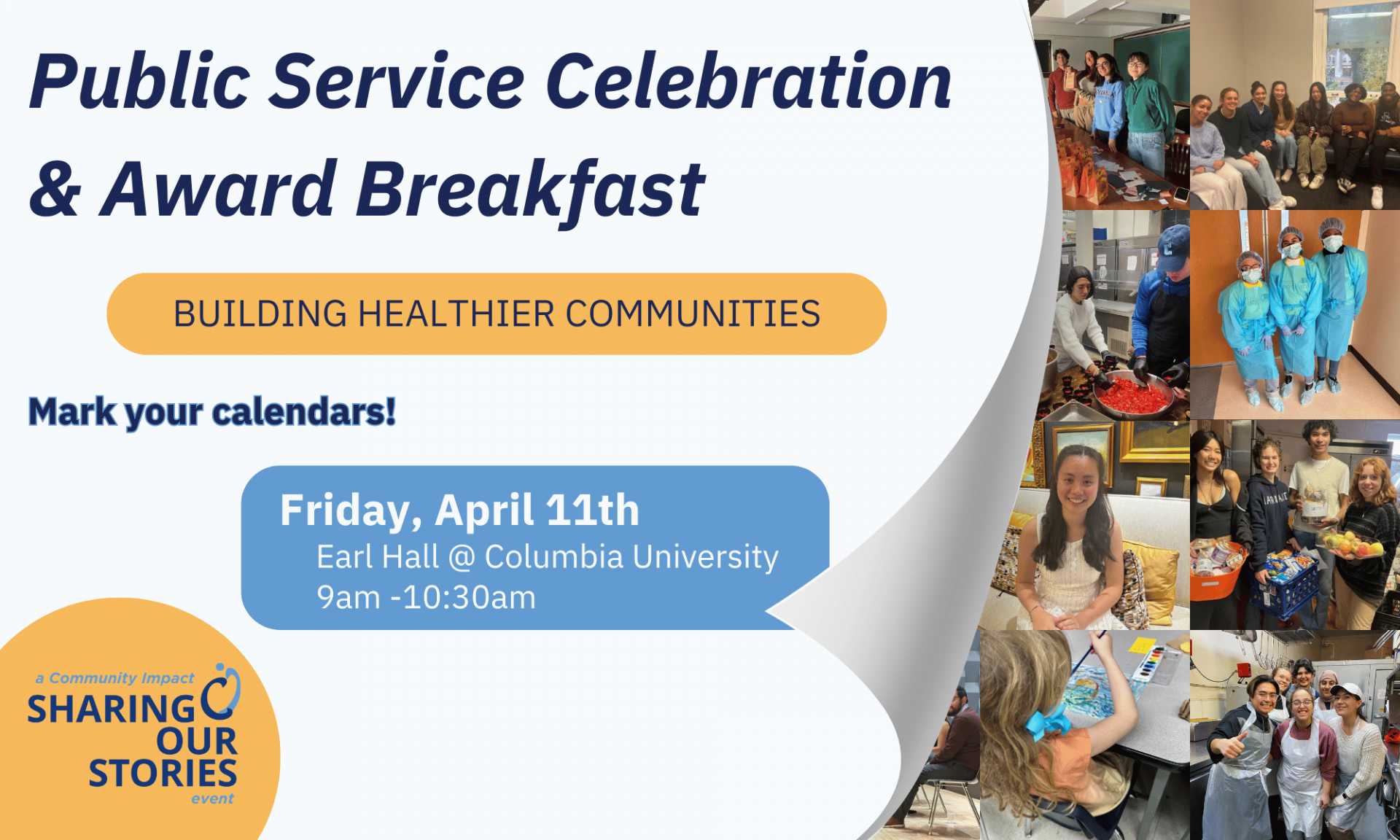 Public Service Celebration & Award Breakfast

BUILDING HEALTHIER COMMUNITIES

Mark your calendars!

Friday, April 11th
Earl Hall @ Columbia University
9am -10:30am

a Community Impact
SHARING OUR STORIES
event